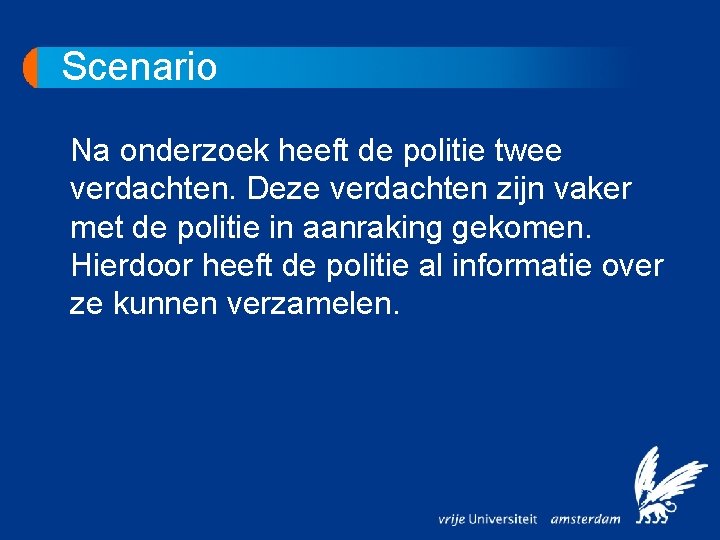 Scenario

Na onderzoek heeft de politie twee verdachten. Deze verdachten zijn vaker met de politie in aanraking gekomen. Hierdoor heeft de politie al informatie over ze kunnen verzamelen.

vrije Universiteit amsterdam